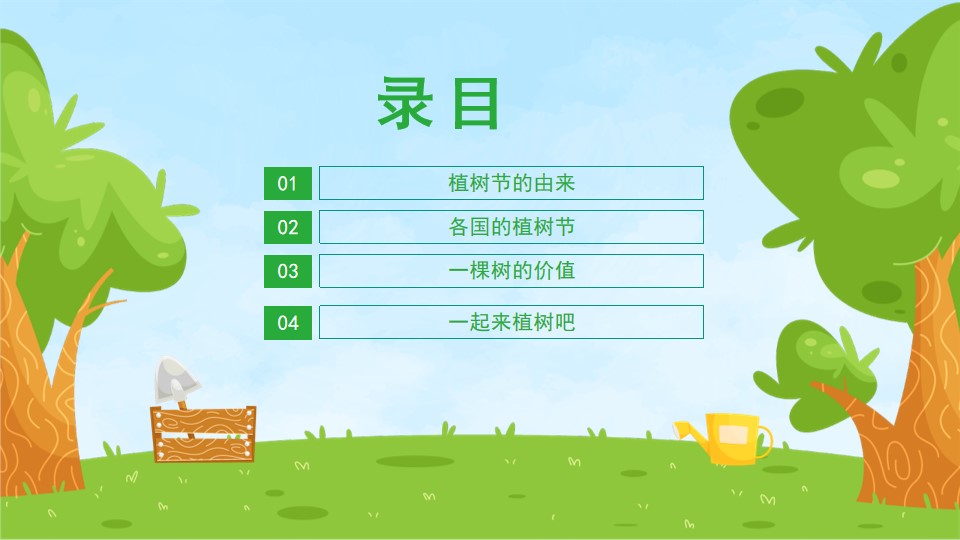 录目

01 植树节的由来

02 各国的植树节

03 一棵树的价值

04 一起来植树吧